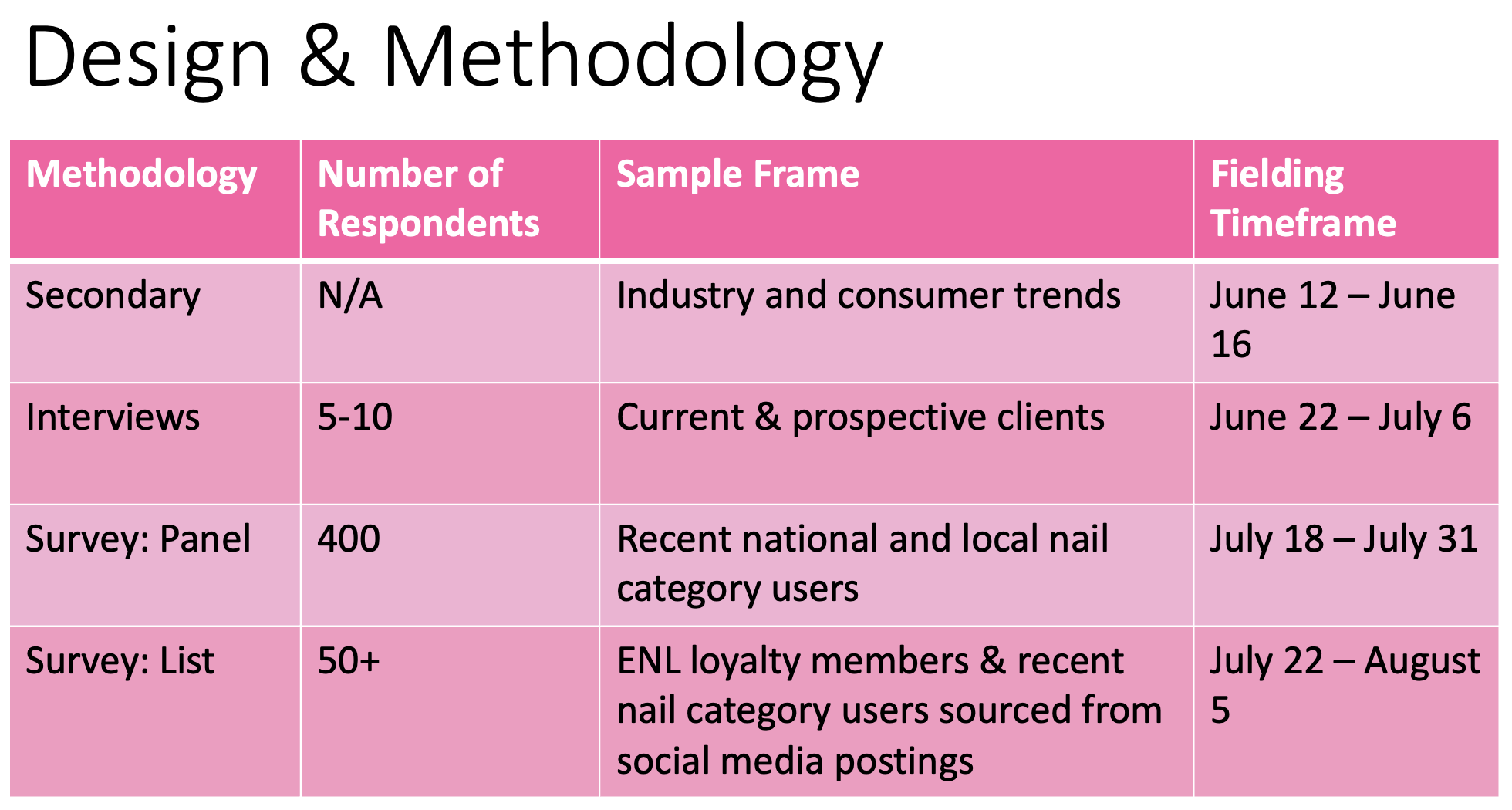 Design & Methodology

| Methodology | Number of Respondents | Sample Frame | Fielding Timeframe |
|---|---|---|---|
| Secondary | N/A | Industry and consumer trends | June 12 – June 16 |
| Interviews | 5-10 | Current & prospective clients | June 22 – July 6 |
| Survey: Panel | 400 | Recent national and local nail category users | July 18 – July 31 |
| Survey: List | 50+ | ENL loyalty members & recent nail category users sourced from social media postings | July 22 – August 5 |